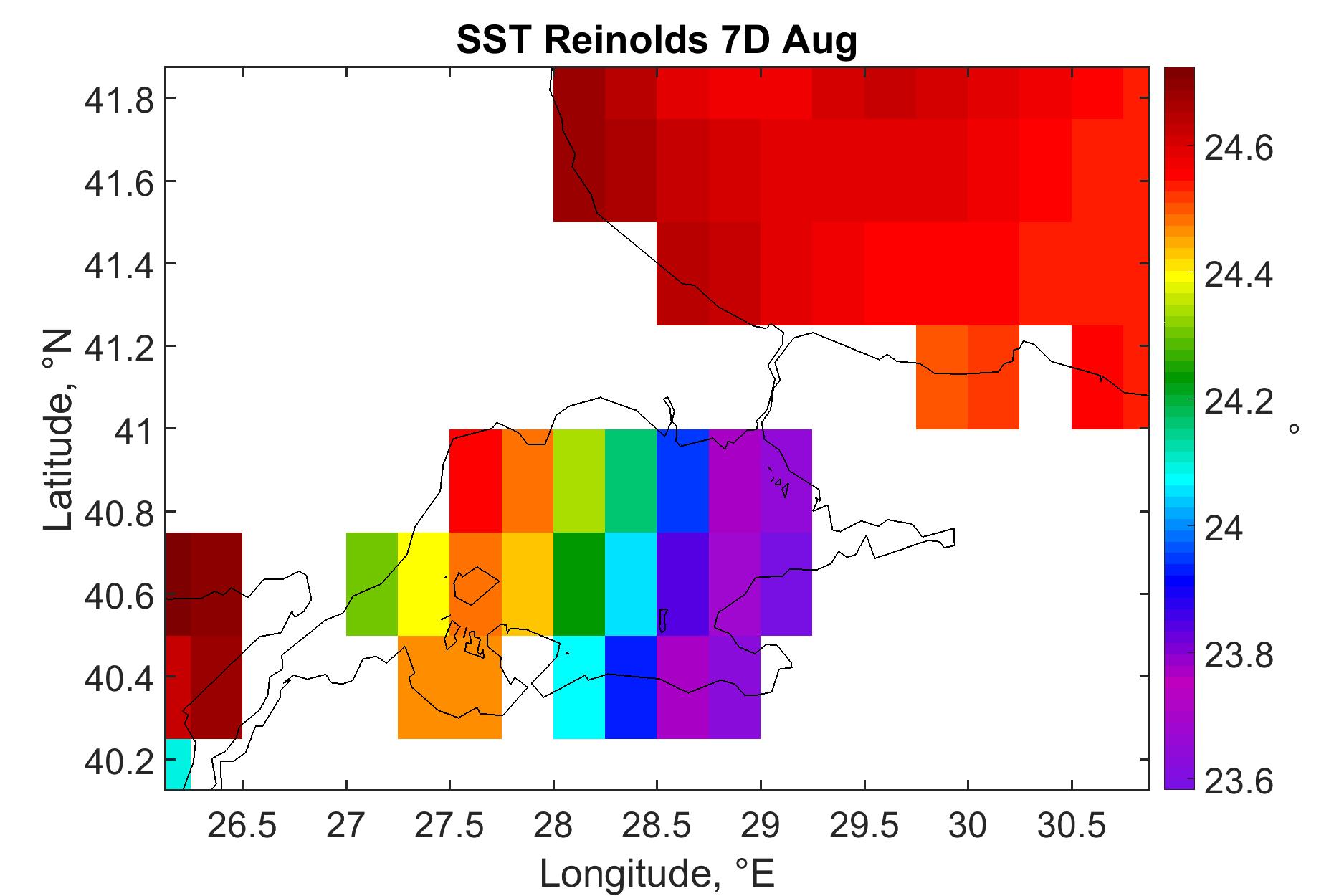 SST Reinolds 7D Aug

Latitude, °N

41.8
41.6
41.4
41.2
41
40.8
40.6
40.4
40.2

26.5
27
27.5
28
28.5
29
29.5
30
30.5

Longitude, °E

24.6
24.4
24.2
24
23.8
23.6

°